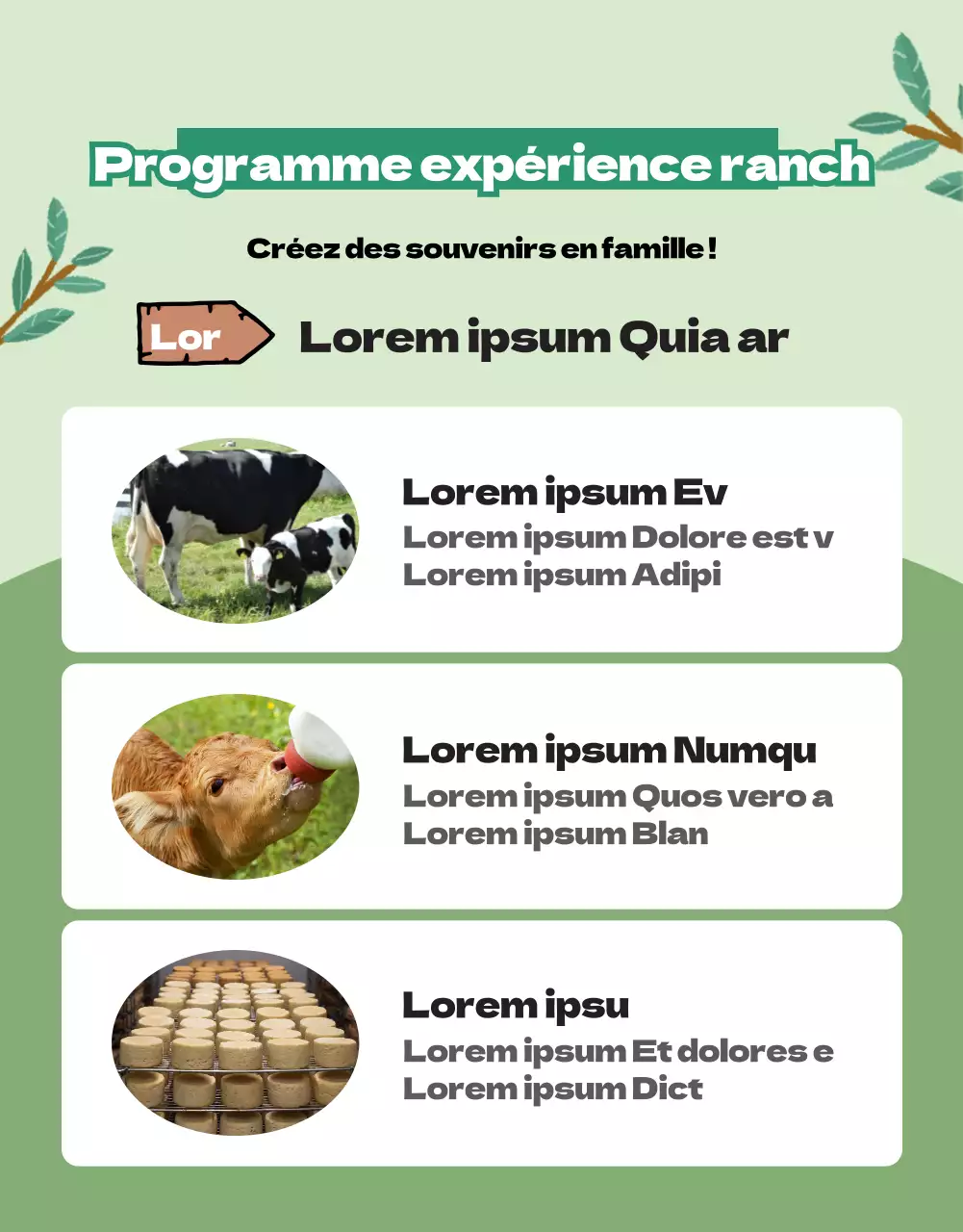 Programme expérience ranch

Créez des souvenirs en famille !

Lor

Lorem ipsum Quia ar

Lorem ipsum Ev
Lorem ipsum Dolore est v
Lorem ipsum Adipi

Lorem ipsum Numqu
Lorem ipsum Quos vero a
Lorem ipsum Blan

Lorem ipsu
Lorem ipsum Et dolores e
Lorem ipsum Dict